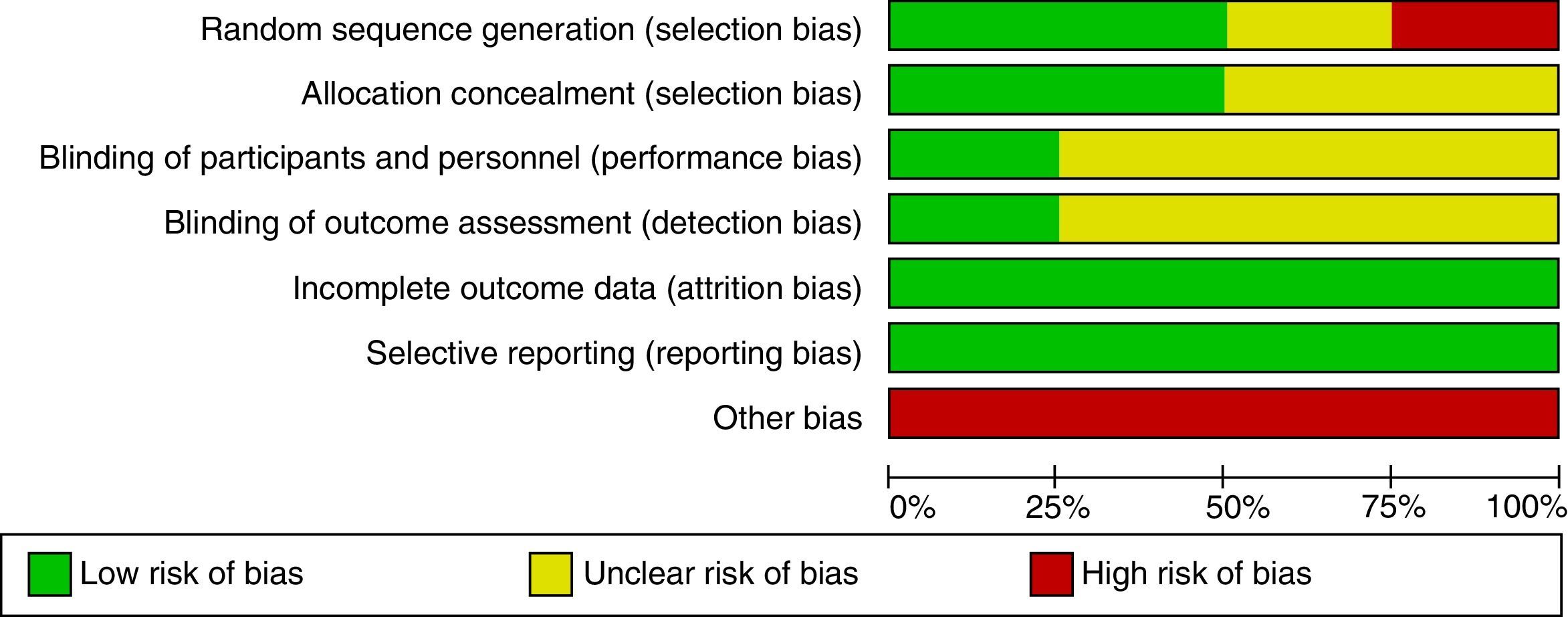 Random sequence generation (selection bias)
Allocation concealment (selection bias)
Blinding of participants and personnel (performance bias)
Blinding of outcome assessment (detection bias)
Incomplete outcome data (attrition bias)
Selective reporting (reporting bias)
Other bias

0%
25%
50%
75%
100%

Low risk of bias
Unclear risk of bias
High risk of bias